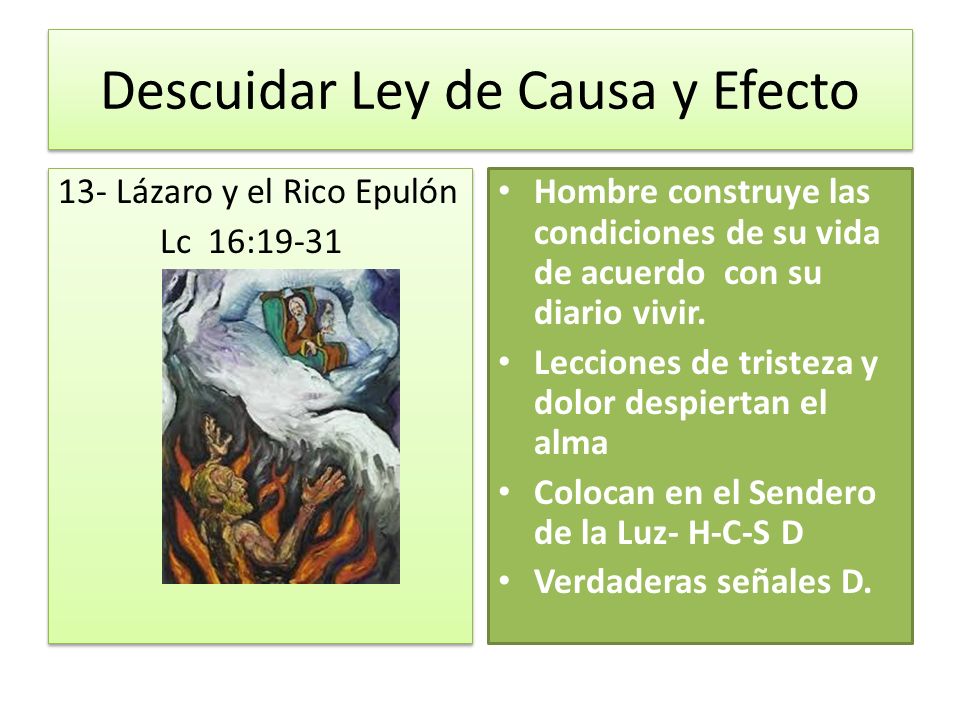 Descuidar Ley de Causa y Efecto

13- Lázaro y el Rico Epulón
Lc 16:19-31

• Hombre construye las condiciones de su vida de acuerdo con su diario vivir.
• Lecciones de tristeza y dolor despiertan el alma
• Colocan en el Sendero de la Luz- H-C-S D
• Verdaderas señales D.